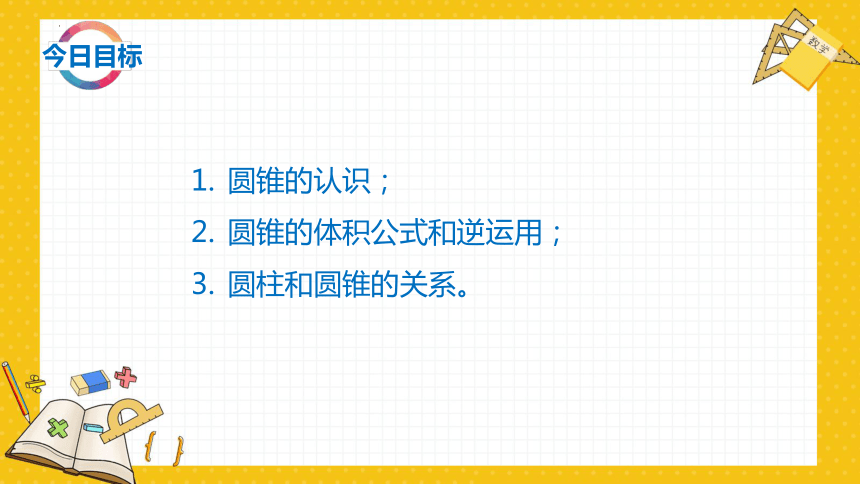 今日目标

数学

1. 圆锥的认识；

2. 圆锥的体积公式和逆运用；

3. 圆柱和圆锥的关系。